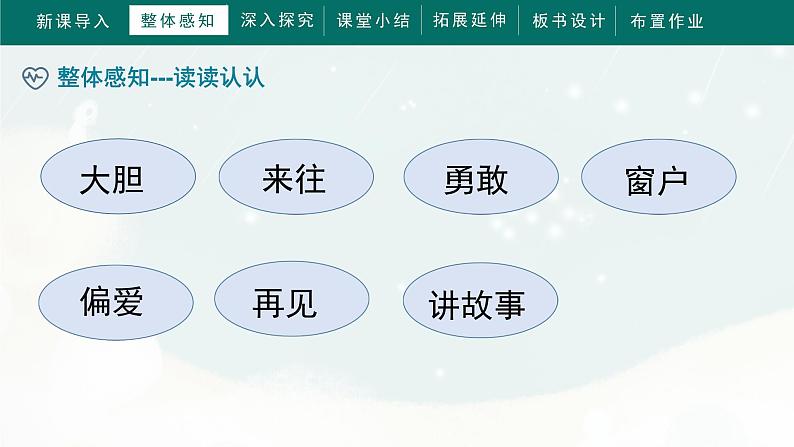 新课导入 整体感知 深入探究 课堂小结 拓展延伸 板书设计 布置作业

整体感知---读读认认

大胆 来往 勇敢 窗户

偏爱 再见 讲故事